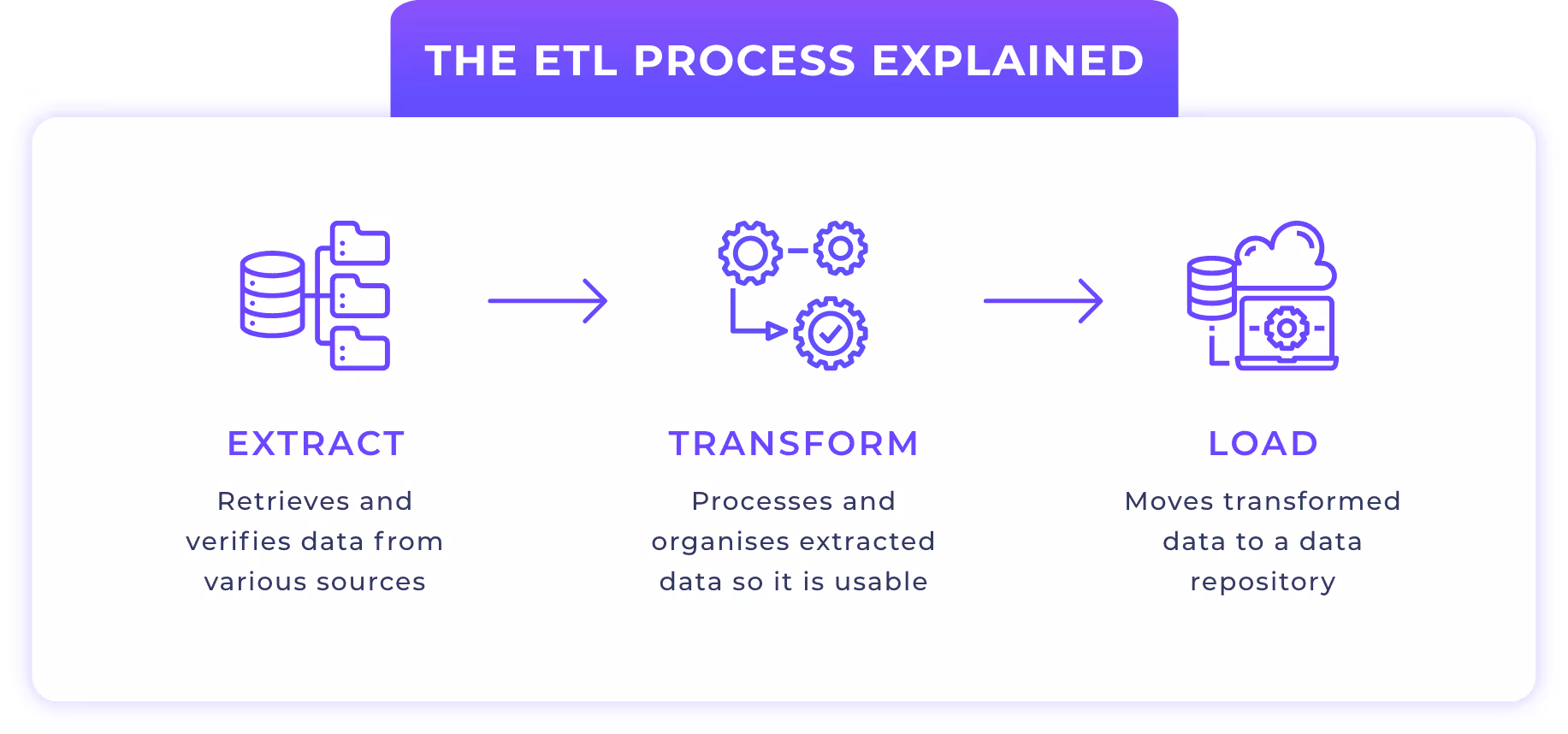 THE ETL PROCESS EXPLAINED

EXTRACT

Retrieves and verifies data from various sources

TRANSFORM

Processes and organises extracted data so it is usable

LOAD

Moves transformed data to a data repository